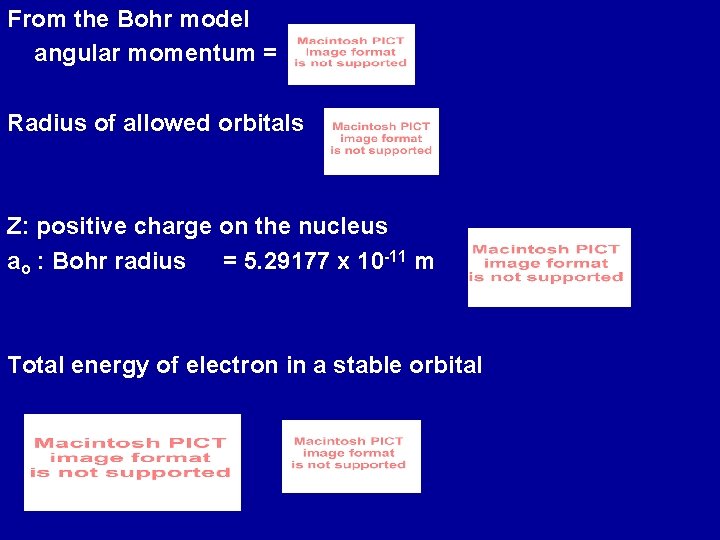 From the Bohr model
angular momentum =

Macintosh PICT image format is not supported

Radius of allowed orbitals

Macintosh PICT image format is not supported

Z: positive charge on the nucleus
$a_o$ : Bohr radius = 5.29177 x $10^{-11}$ m

Macintosh PICT image format is not supported

Total energy of electron in a stable orbital

Macintosh PICT image format is not supported

Macintosh PICT image format is not supported